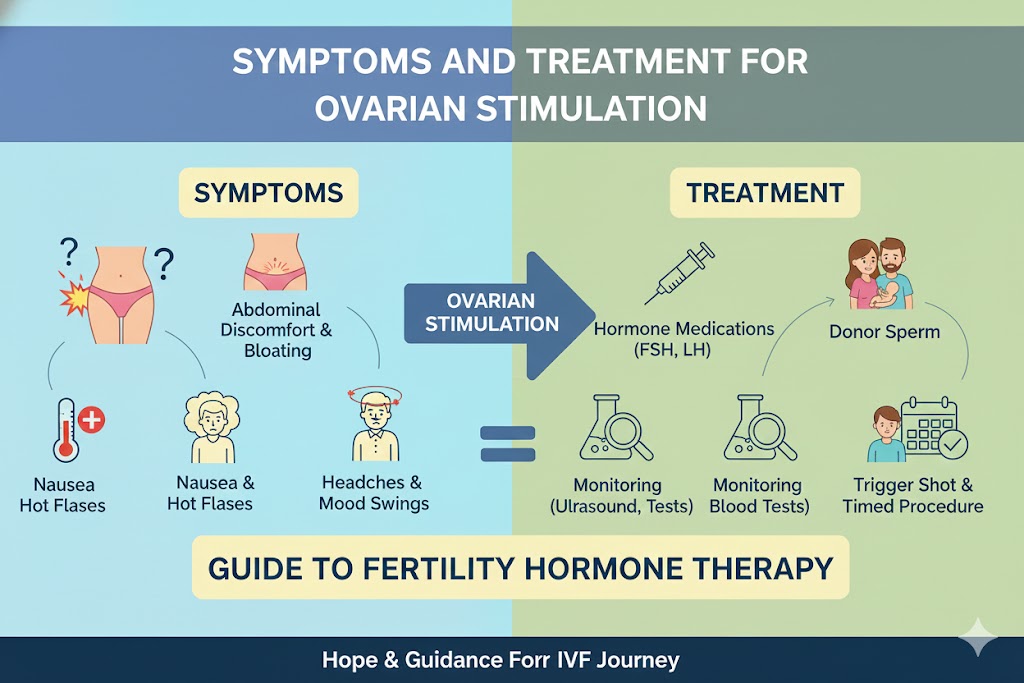 SYMPTOMS AND TREATMENT FOR OVARIAN STIMULATION

SYMPTOMS

?
?

Abdominal Discomfort & Bloating

Nausea Hot Flases

Nausea & Hot Flases

Headches & Mood Swings

OVARIAN STIMULATION

TREATMENT

Hormone Medications (FSH, LH)

Donor Sperm

Monitoring (Ulrasound, Tests)

Monitoring Blood Tests)

Trigger Shot & Timed Procedure

GUIDE TO FERTILITY HORMONE THERAPY

Hope & Guidance Forr IVF Journey